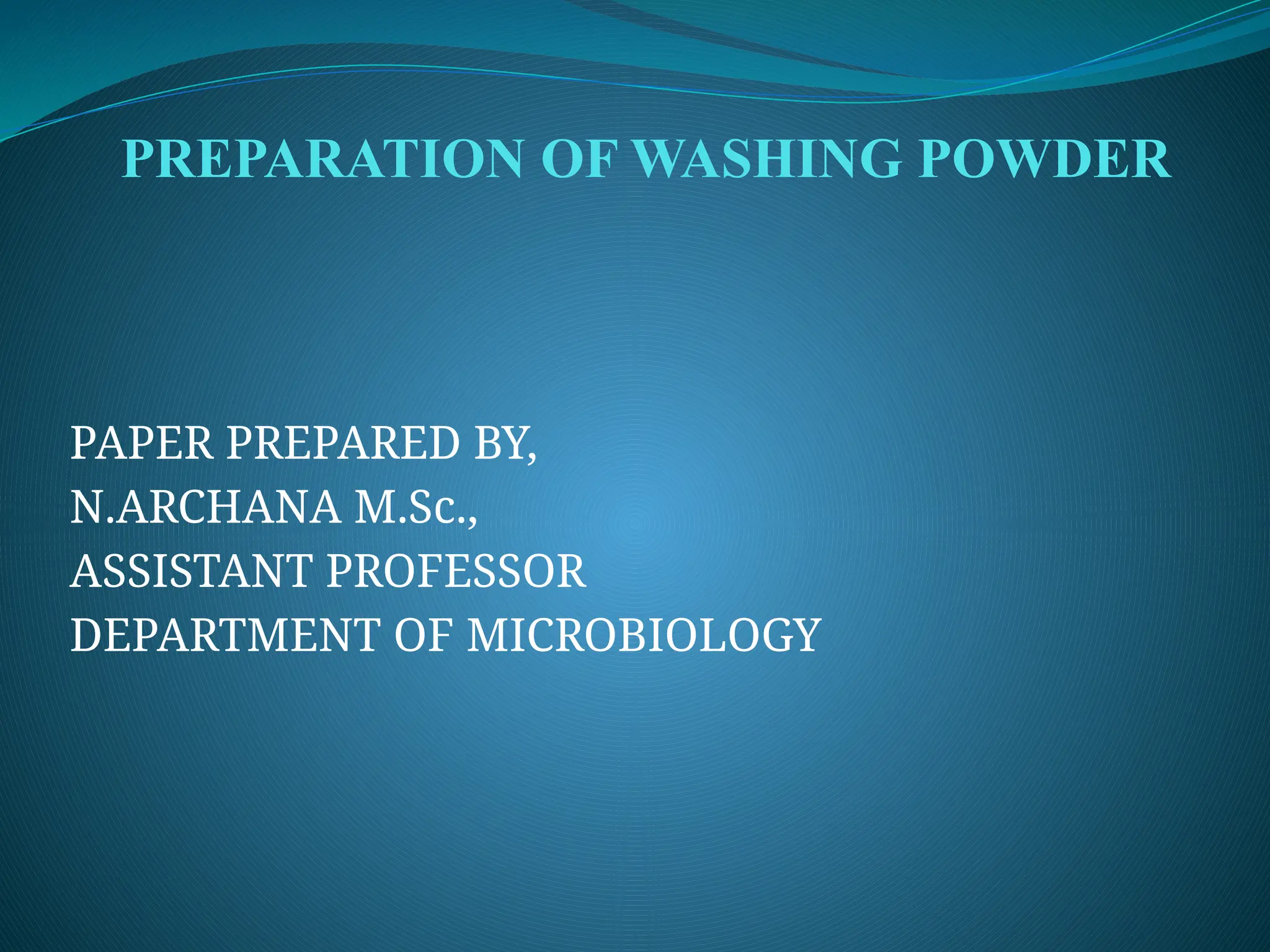 PREPARATION OF WASHING POWDER

PAPER PREPARED BY,
N.ARCHANA M.Sc.,
ASSISTANT PROFESSOR
DEPARTMENT OF MICROBIOLOGY